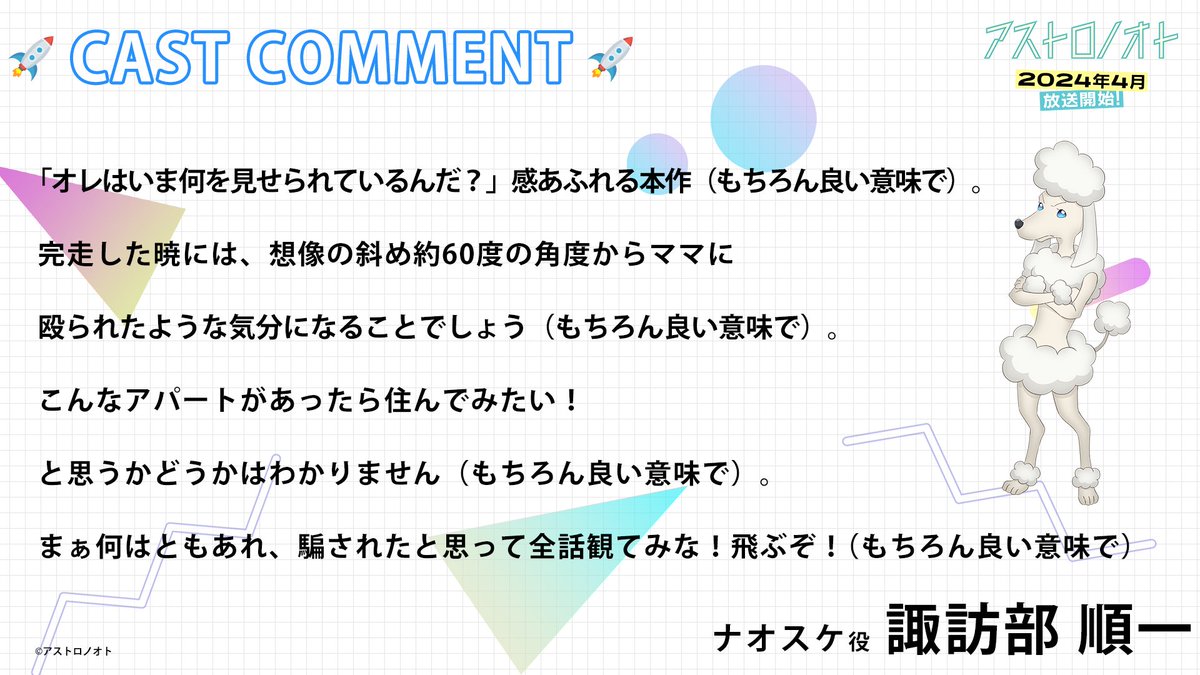 CAST COMMENT

アストロノオト
2024年4月
放送開始!

「オレはいま何を見せられているんだ？」感あふれる本作（もちろん良い意味で）。

完走した暁には、想像の斜め約60度の角度からママに

殴られたような気分になることでしょう（もちろん良い意味で）。

こんなアパートがあったら住んでみたい！

と思うかどうかはわかりません（もちろん良い意味で）。

まぁ何はともあれ、騙されたと思って全話観てみな！飛ぶぞ！（もちろん良い意味で）

ナオスケ役 諏訪部 順一

©アストロノオト